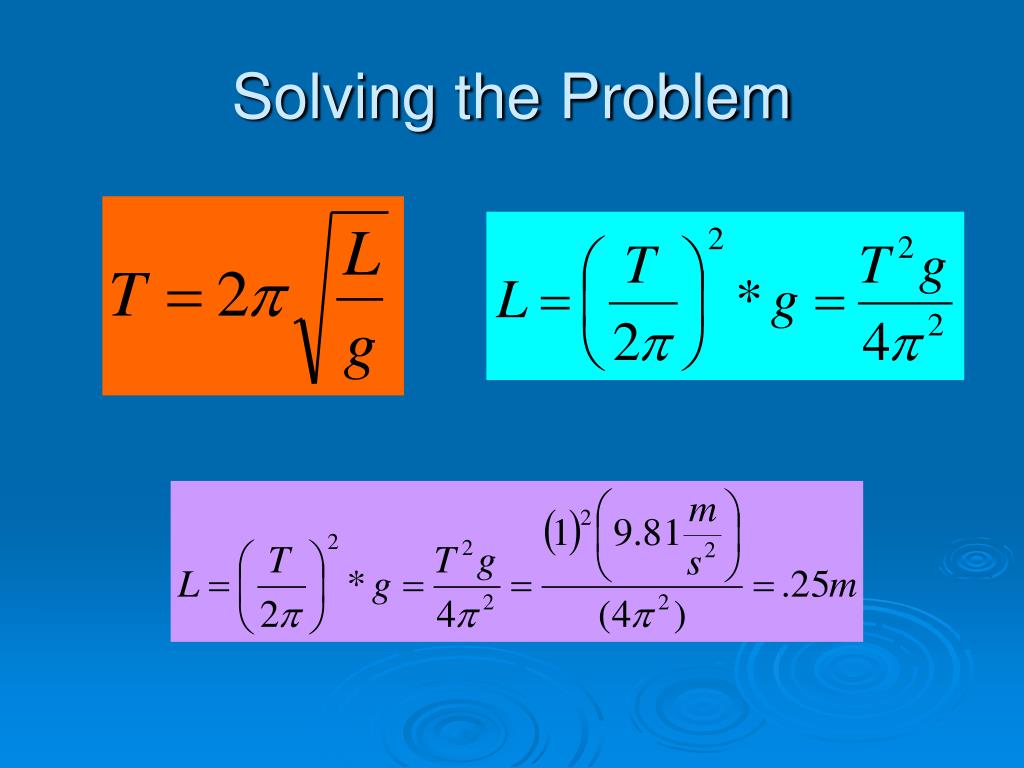 Solving the Problem

$T = 2\pi\sqrt{\frac{L}{g}}$

$L = \left(\frac{T}{2\pi}\right)^2 * g = \frac{T^2 g}{4\pi^2}$

$L = \left(\frac{T}{2\pi}\right)^2 * g = \frac{T^2 g}{4\pi^2} = \frac{(1)^2\left(9.81\frac{m}{s^2}\right)}{(4\pi^2)} = .25m$